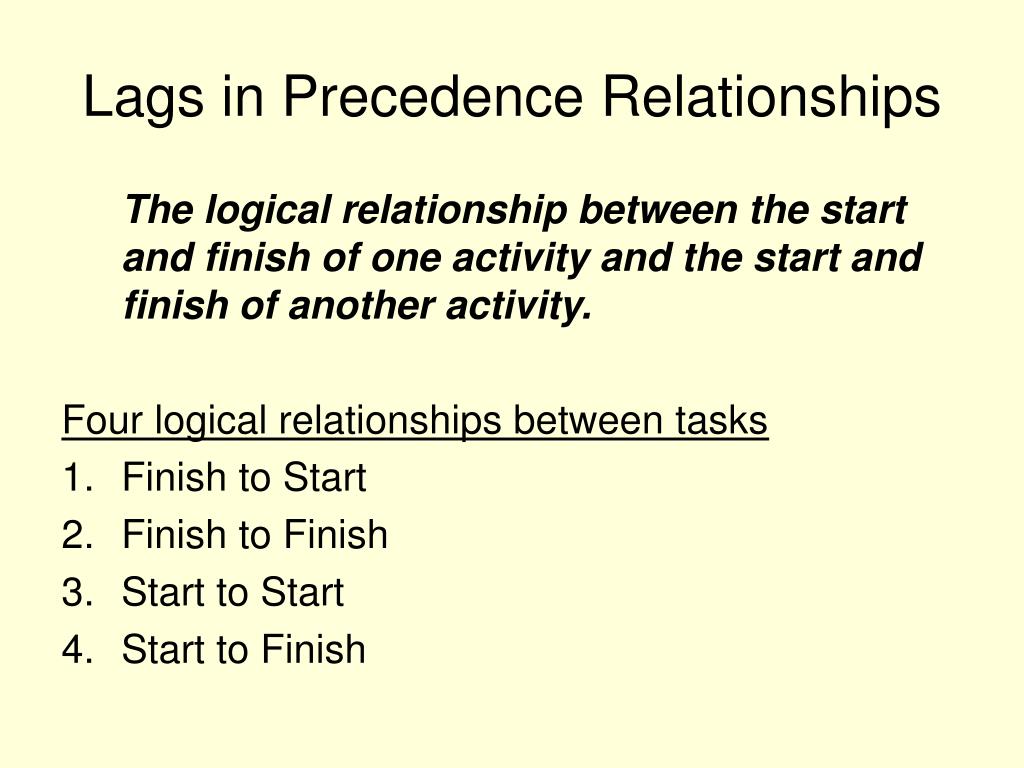 Lags in Precedence Relationships

The logical relationship between the start and finish of one activity and the start and finish of another activity.

Four logical relationships between tasks
1. Finish to Start
2. Finish to Finish
3. Start to Start
4. Start to Finish